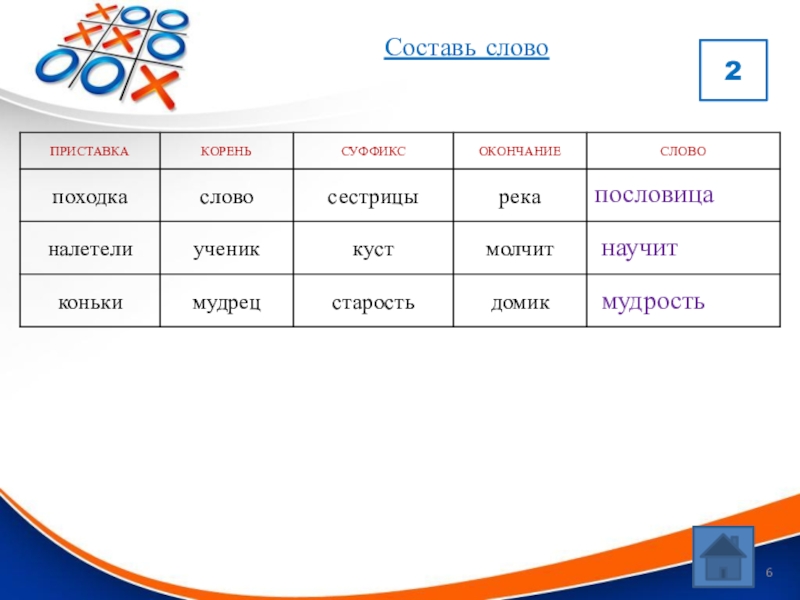 Составь слово

2

| ПРИСТАВКА | КОРЕНЬ | СУФФИКС | ОКОНЧАНИЕ | СЛОВО |
|---|---|---|---|---|
| походка | слово | сестрицы | река | пословица |
| налетели | ученик | куст | молчит | научит |
| коньки | мудрец | старость | домик | мудрость |

6